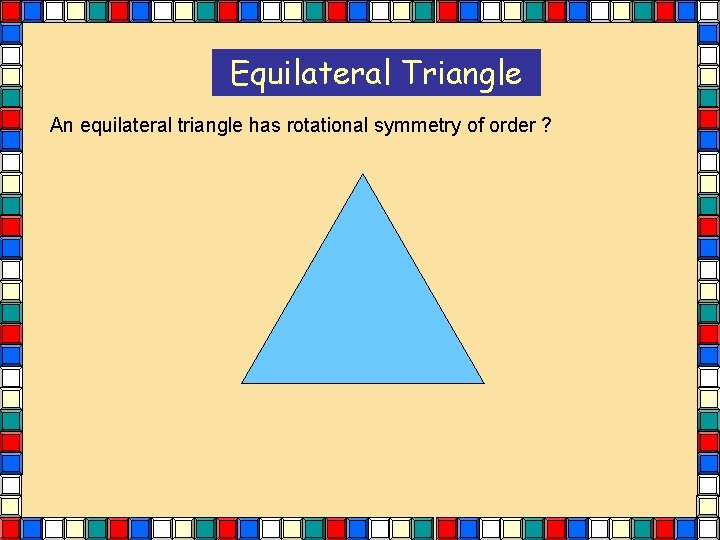 Equilateral Triangle

An equilateral triangle has rotational symmetry of order ?